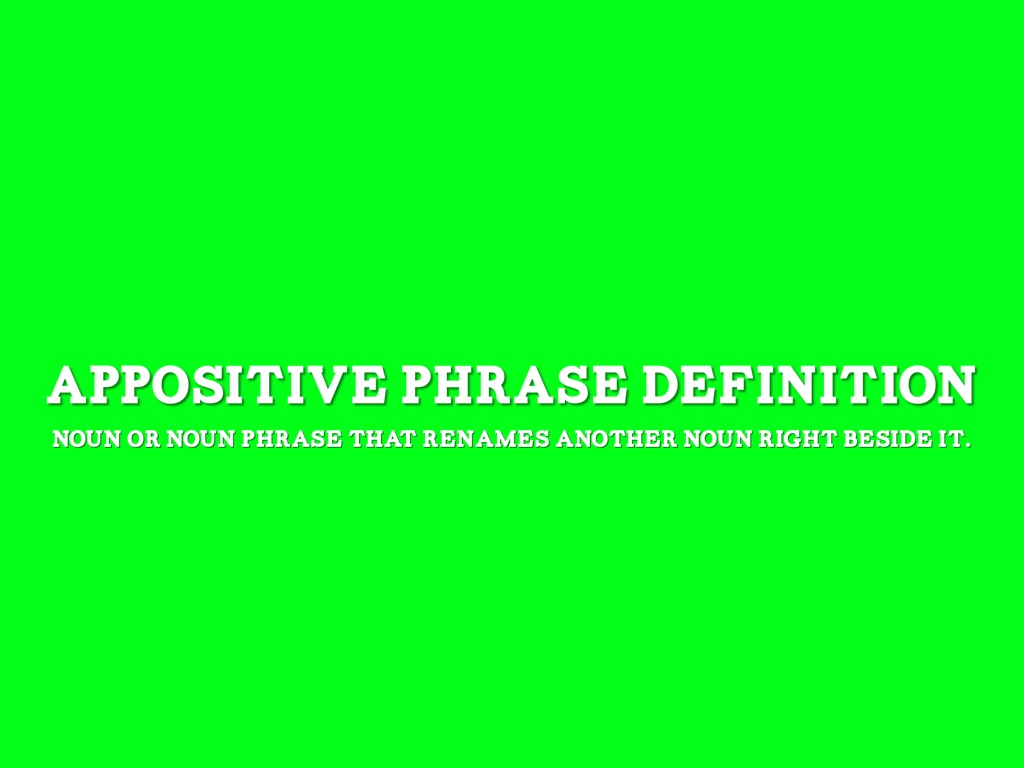 APPOSITIVE PHRASE DEFINITION

NOUN OR NOUN PHRASE THAT RENAMES ANOTHER NOUN RIGHT BESIDE IT.